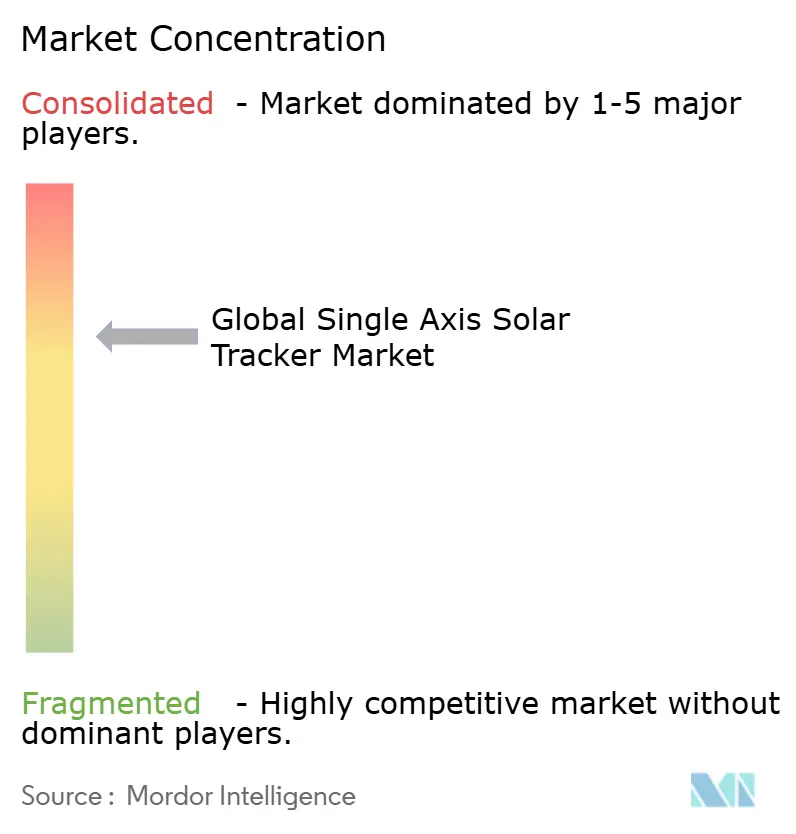 Market Concentration

Consolidated - Market dominated by 1-5 major players.

Global Single Axis Solar Tracker Market

Fragmented - Highly competitive market without dominant players.

Source : Mordor Intelligence